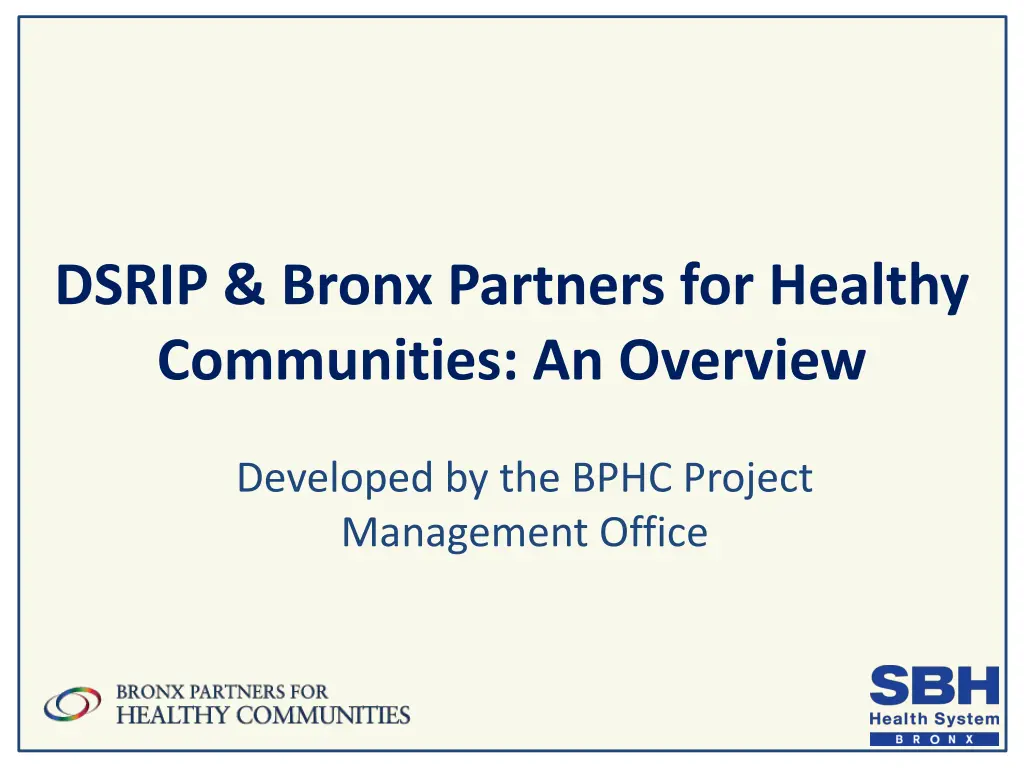 DSRIP & Bronx Partners for Healthy Communities: An Overview

Developed by the BPHC Project Management Office

BRONX PARTNERS FOR
HEALTHY COMMUNITIES

SBH
Health System
BRONX